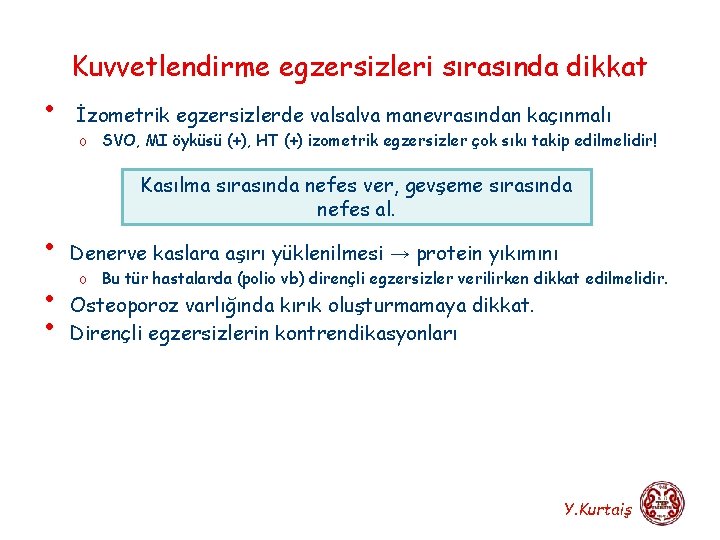 Kuvvetlendirme egzersizleri sırasında dikkat

• İzometrik egzersizlerde valsalva manevrasından kaçınmalı
  o SVO, MI öyküsü (+), HT (+) izometrik egzersizler çok sıkı takip edilmelidir!

Kasılma sırasında nefes ver, gevşeme sırasında nefes al.

• Denerve kaslara aşırı yüklenilmesi → protein yıkımını
  o Bu tür hastalarda (polio vb) dirençli egzersizler verilirken dikkat edilmelidir.
• Osteoporoz varlığında kırık oluşturmamaya dikkat.
• Dirençli egzersizlerin kontrendikasyonları

Y.Kurtaiş